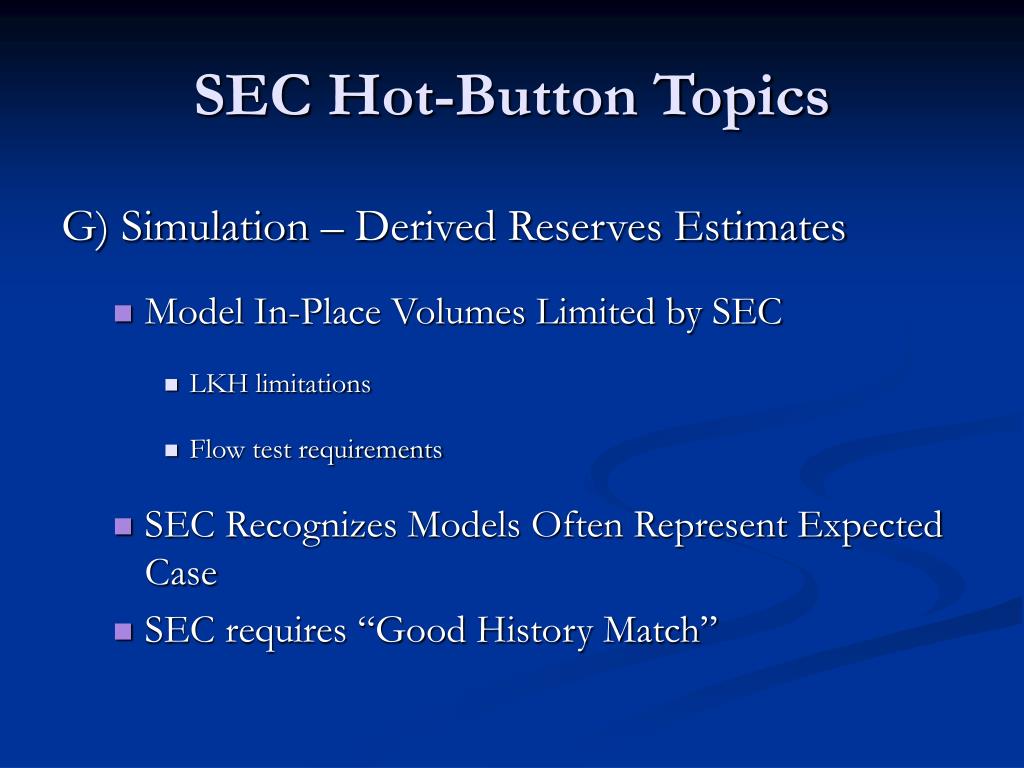 SEC Hot-Button Topics

G) Simulation – Derived Reserves Estimates

Model In-Place Volumes Limited by SEC

LKH limitations

Flow test requirements

SEC Recognizes Models Often Represent Expected Case

SEC requires “Good History Match”